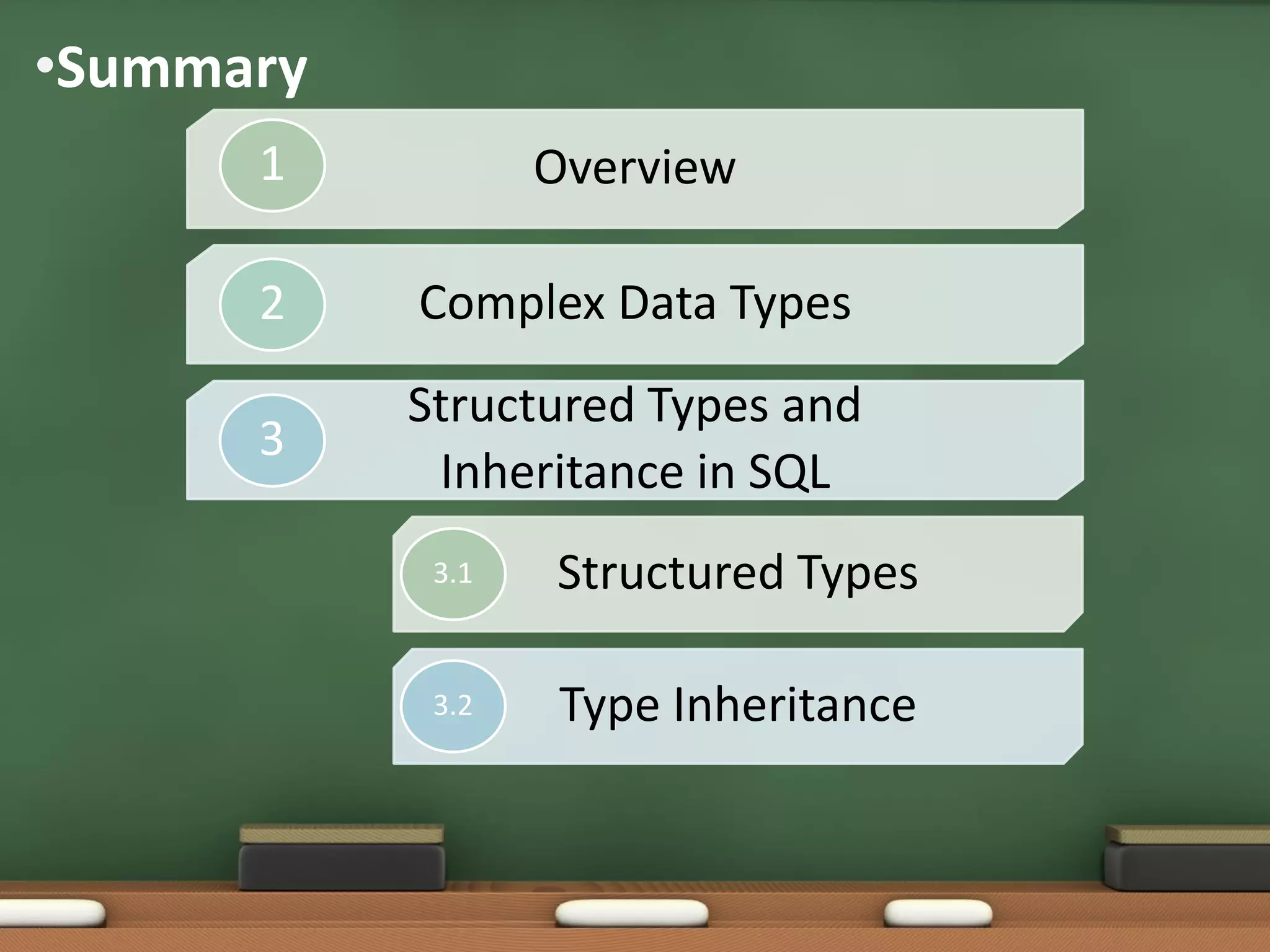 •Summary

1 Overview

2 Complex Data Types

3 Structured Types and Inheritance in SQL

3.1 Structured Types

3.2 Type Inheritance